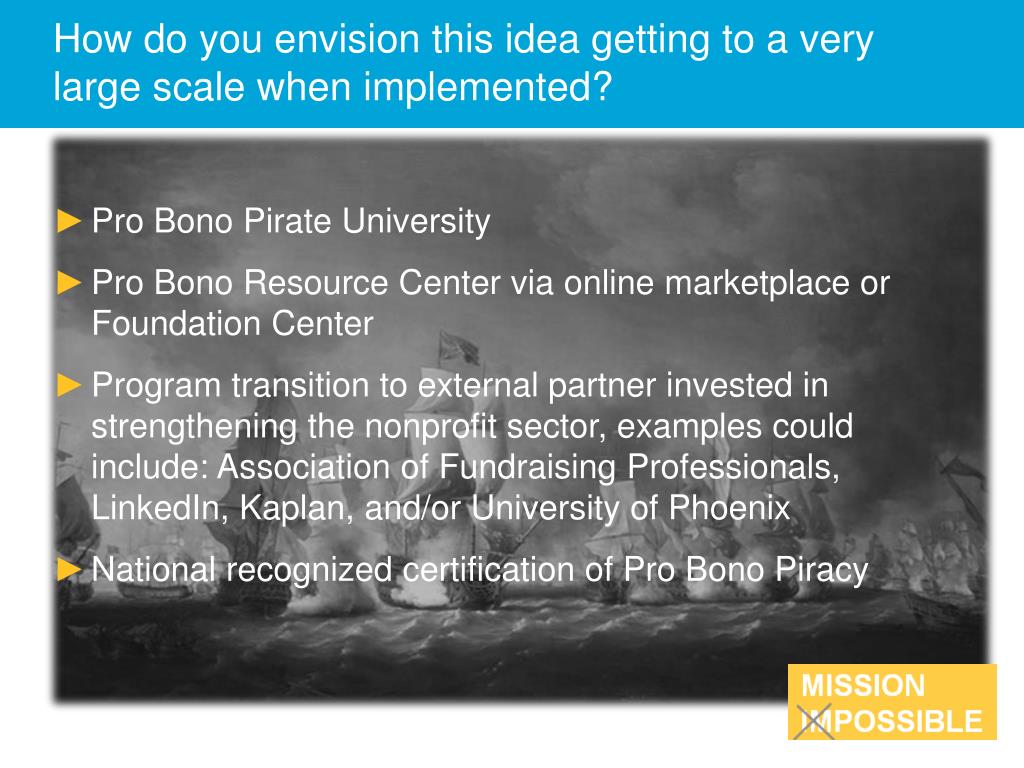 How do you envision this idea getting to a very large scale when implemented?

► Pro Bono Pirate University

► Pro Bono Resource Center via online marketplace or Foundation Center

► Program transition to external partner invested in strengthening the nonprofit sector, examples could include: Association of Fundraising Professionals, LinkedIn, Kaplan, and/or University of Phoenix

► National recognized certification of Pro Bono Piracy

MISSION IMPOSSIBLE